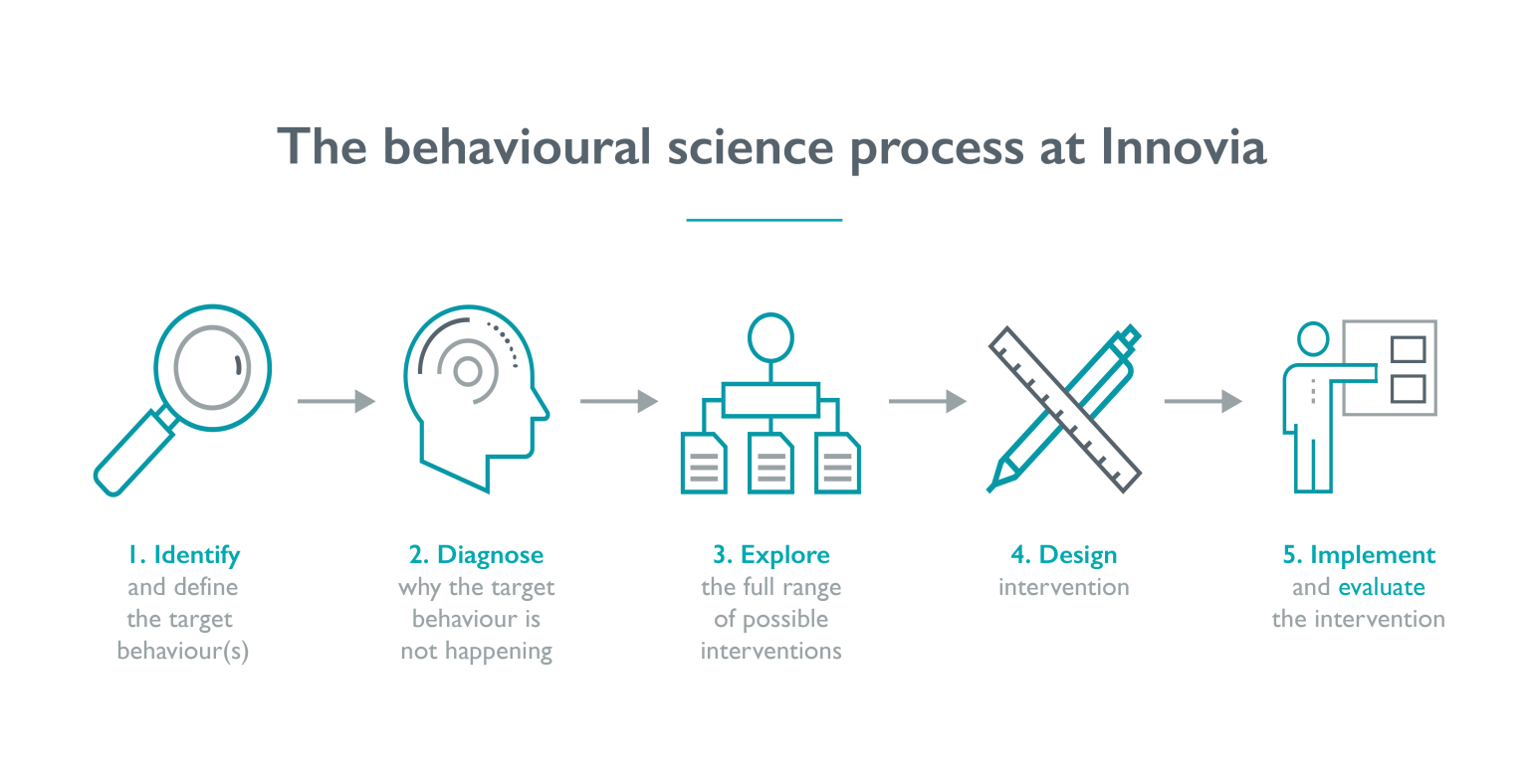 The behavioural science process at Innovia

1. Identify
and define the target behaviour(s)

2. Diagnose
why the target behaviour is not happening

3. Explore
the full range of possible interventions

4. Design
intervention

5. Implement
and evaluate the intervention